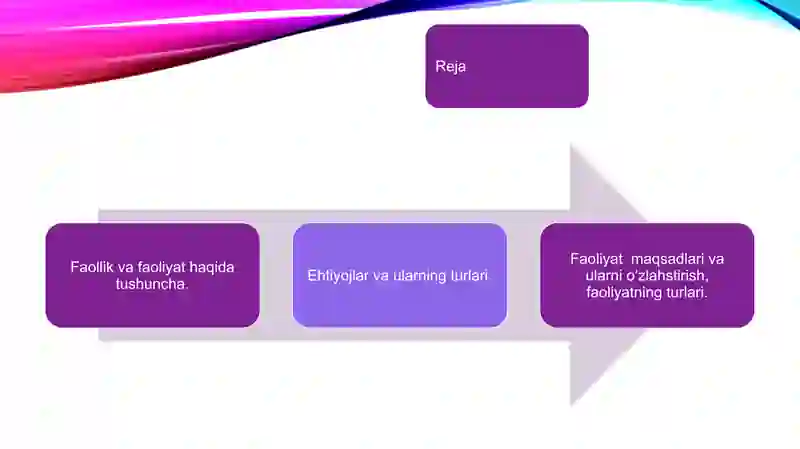 Reja

Faollik va faoliyat haqida tushuncha.

Ehtiyojlar va ularning turlari

Faoliyat maqsadlari va ularni o'zlahstirish, faoliyatning turlari.